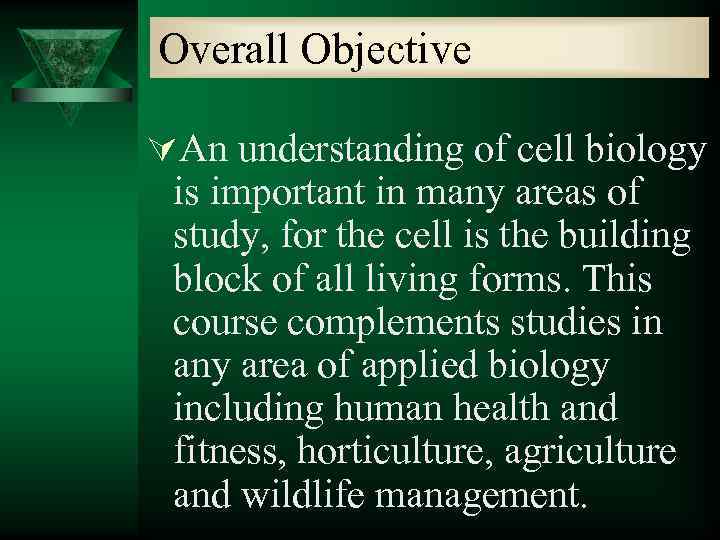 Overall Objective

An understanding of cell biology is important in many areas of study, for the cell is the building block of all living forms. This course complements studies in any area of applied biology including human health and fitness, horticulture, agriculture and wildlife management.